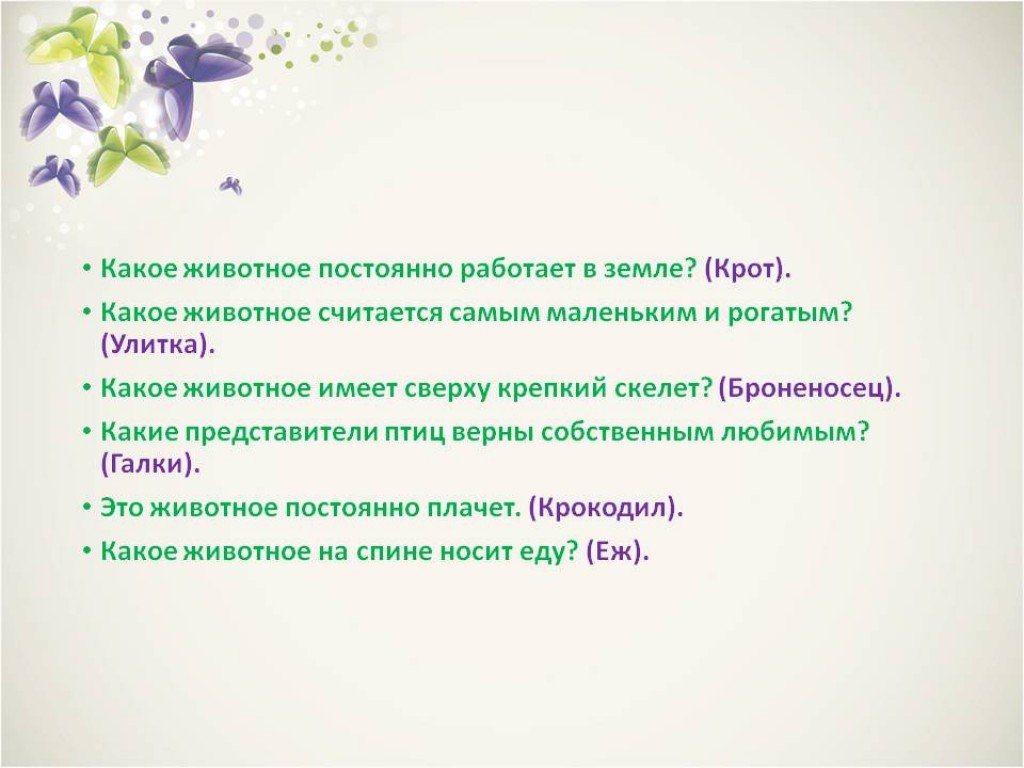 • Какое животное постоянно работает в земле? (Крот).
• Какое животное считается самым маленьким и рогатым? (Улитка).
• Какое животное имеет сверху крепкий скелет? (Броненосец).
• Какие представители птиц верны собственным любимым? (Галки).
• Это животное постоянно плачет. (Крокодил).
• Какое животное на спине носит еду? (Еж).